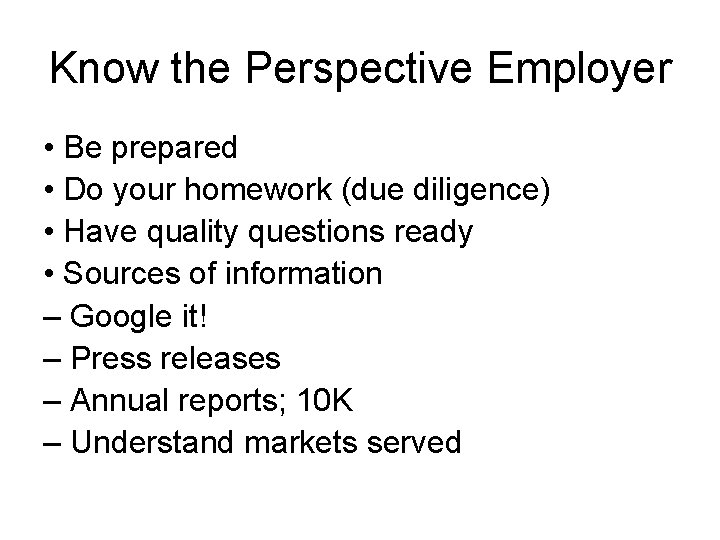 Know the Perspective Employer

• Be prepared
• Do your homework (due diligence)
• Have quality questions ready
• Sources of information
– Google it!
– Press releases
– Annual reports; 10K
– Understand markets served